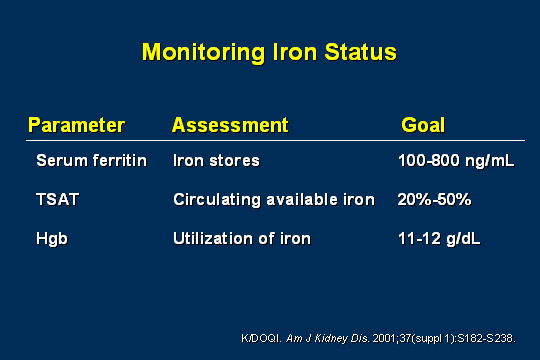 Monitoring Iron Status

| Parameter | Assessment | Goal |
|---|---|---|
| Serum ferritin | Iron stores | 100-800 ng/mL |
| TSAT | Circulating available iron | 20%-50% |
| Hgb | Utilization of iron | 11-12 g/dL |

K/DOQI. Am J Kidney Dis. 2001;37(suppl 1):S182-S238.